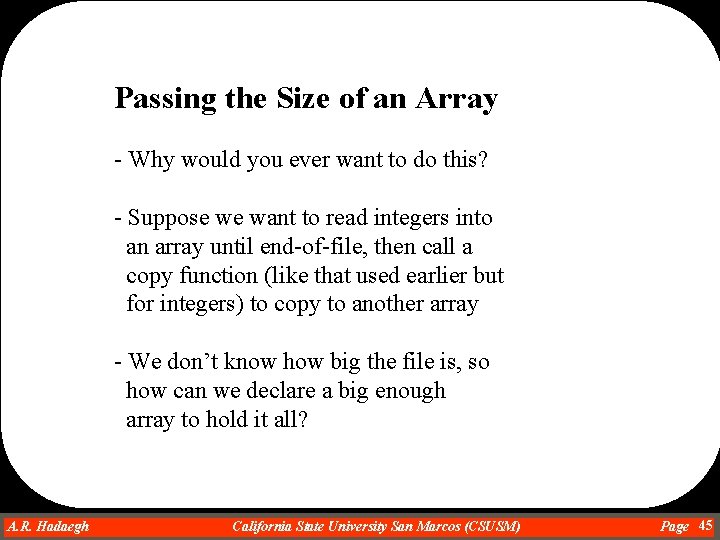 Passing the Size of an Array

- Why would you ever want to do this?

- Suppose we want to read integers into an array until end-of-file, then call a copy function (like that used earlier but for integers) to copy to another array

- We don't know how big the file is, so how can we declare a big enough array to hold it all?

A.R. Hadaegh California State University San Marcos (CSUSM) Page 45